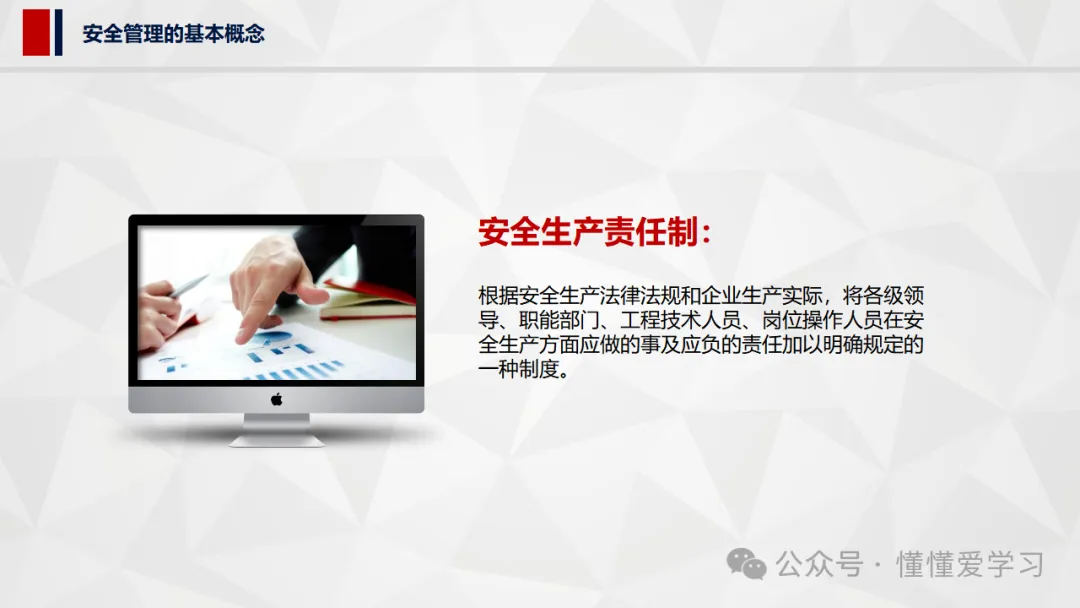 安全管理的基本概念

安全生产责任制：

根据安全生产法律法规和企业生产实际，将各级领导、职能部门、工程技术人员、岗位操作人员在安全生产方面应做的事及应负的责任加以明确规定的一种制度。

公众号 · 懂懂爱学习